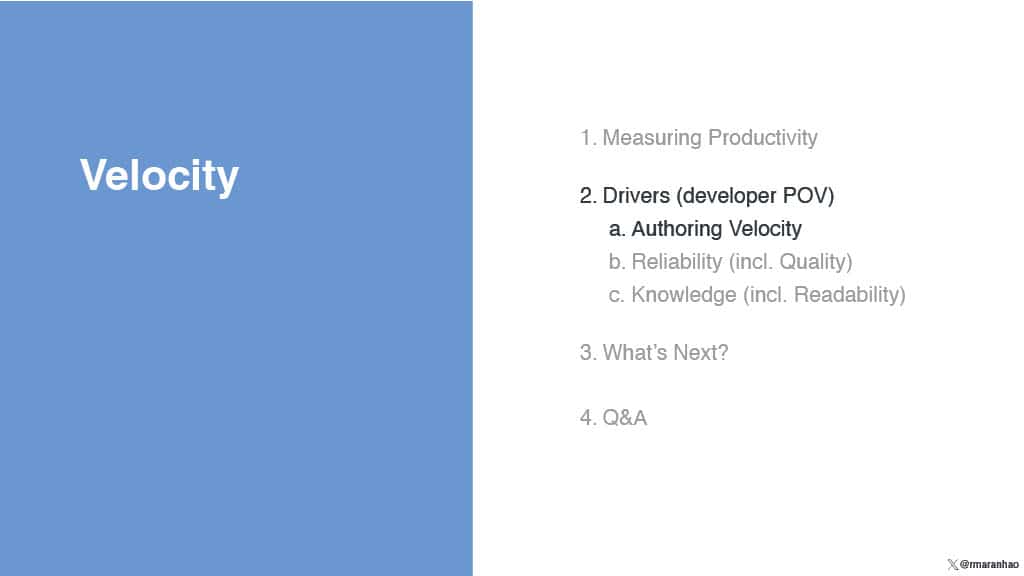 Velocity

1. Measuring Productivity

2. Drivers (developer POV)
a. Authoring Velocity
b. Reliability (incl. Quality)
c. Knowledge (incl. Readability)

3. What's Next?

4. Q&A

@rmaranhao